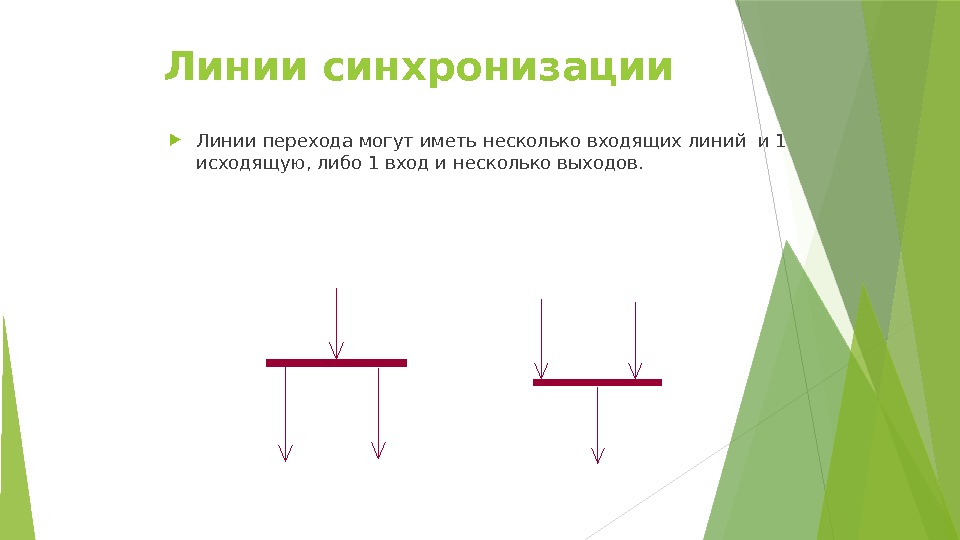 Линии синхронизации

Линии перехода могут иметь несколько входящих линий и 1 исходящую, либо 1 вход и несколько выходов.